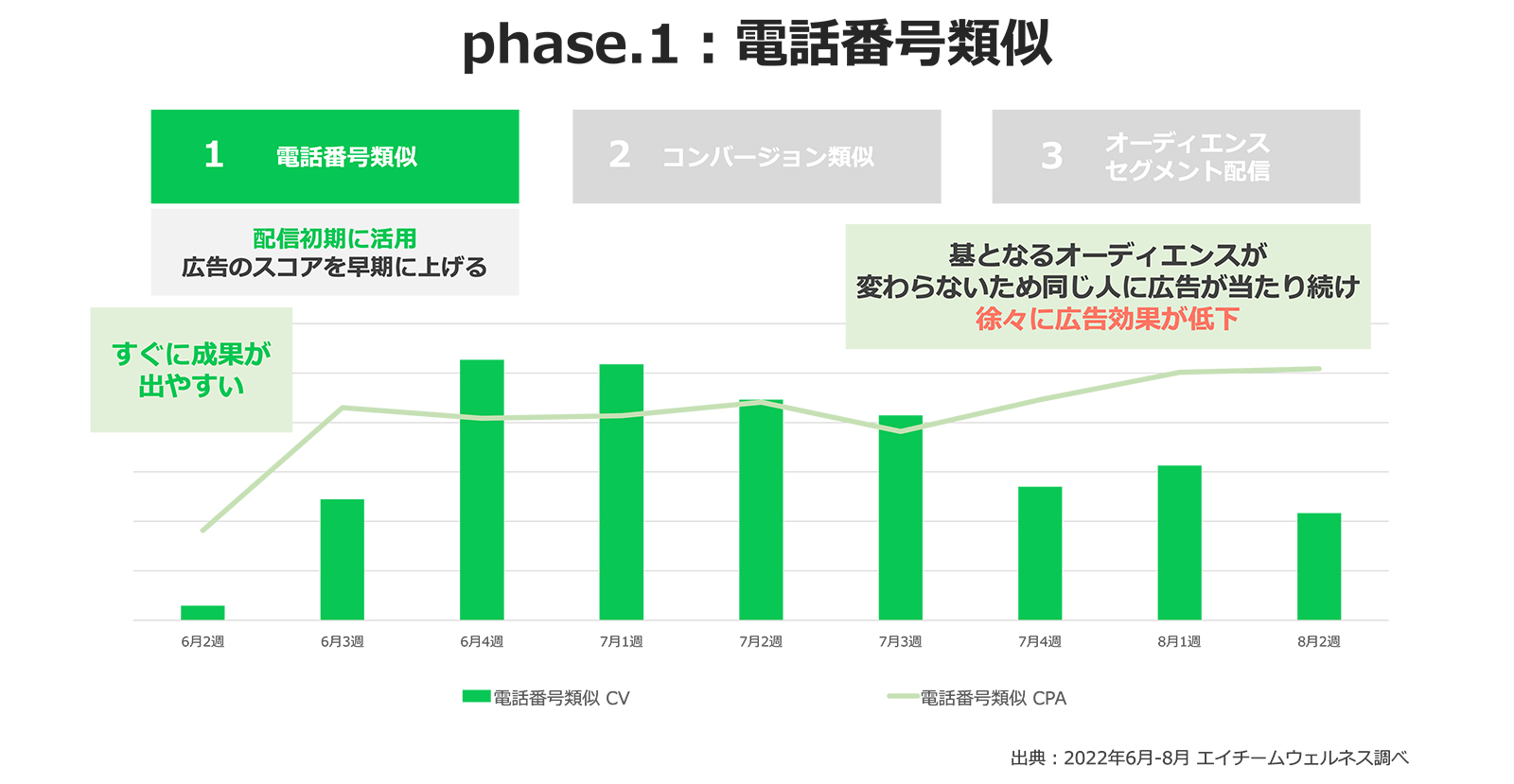 phase.1：電話番号類似

1 電話番号類似

2 コンバージョン類似

3 オーディエンス セグメント配信

配信初期に活用
広告のスコアを早期に上げる

基となるオーディエンスが
変わらないため同じ人に広告が当たり続け
徐々に広告効果が低下

すぐに成果が
出やすい

6月2週
6月3週
6月4週
7月1週
7月2週
7月3週
7月4週
8月1週
8月2週

電話番号類似 CV
電話番号類似 CPA

出典：2022年6月-8月 エイチームウェルネス調べ